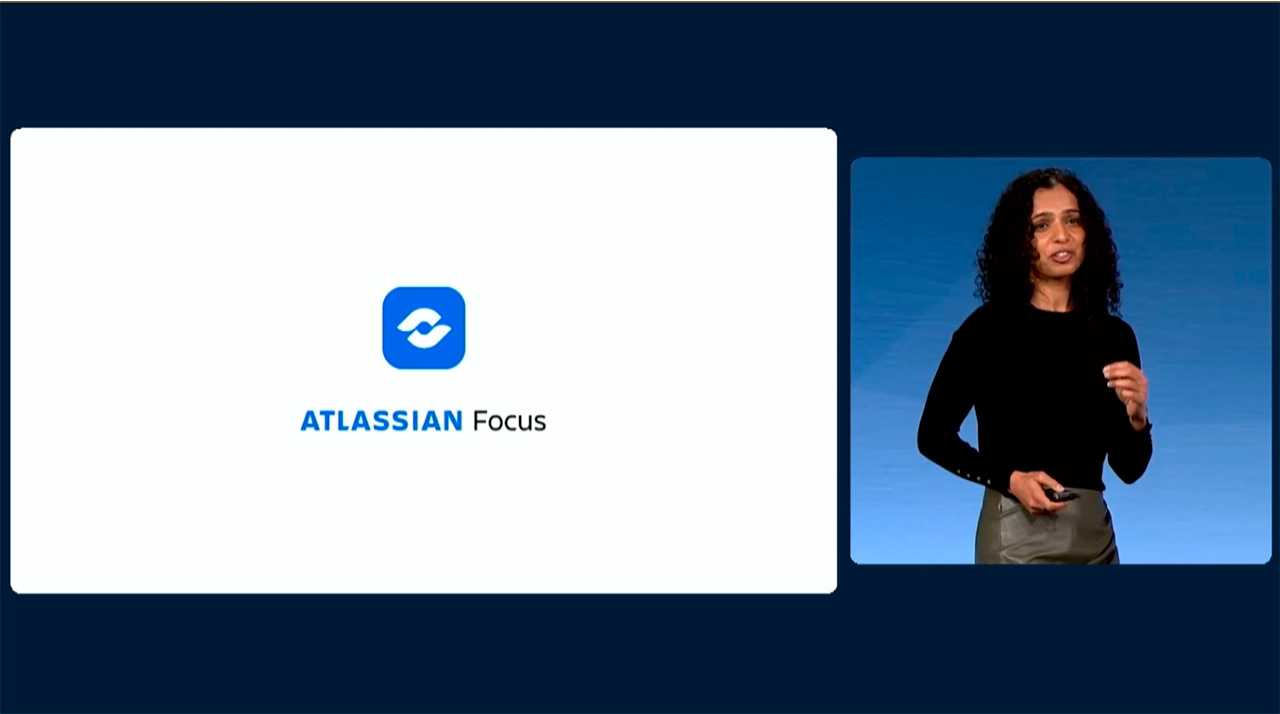 ATLASSIAN Focus